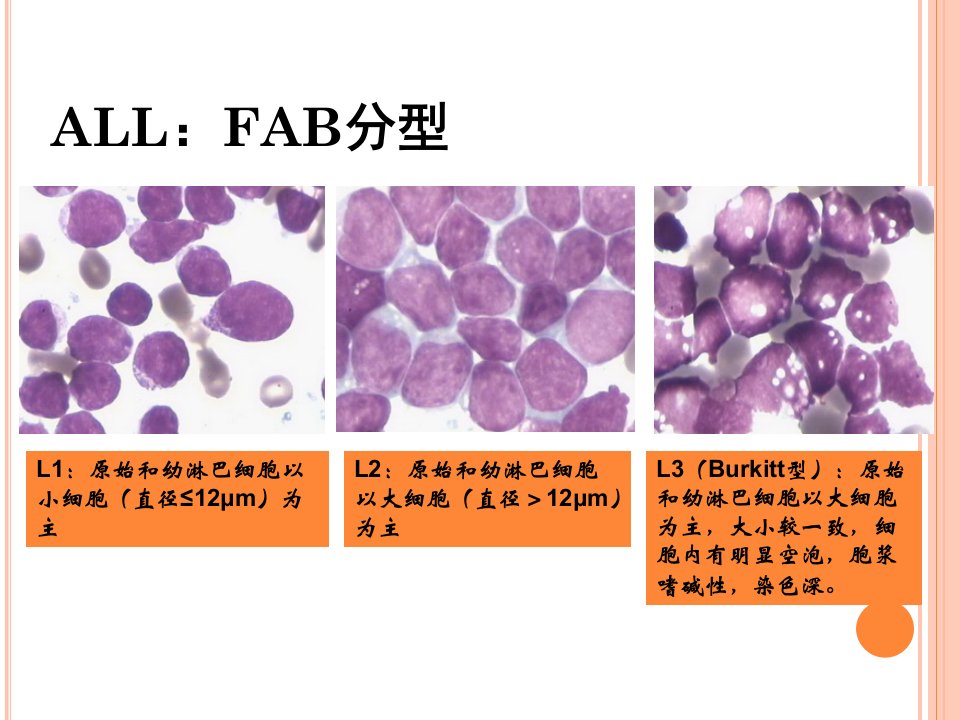 ALL：FAB分型

L1：原始和幼淋巴细胞以小细胞（直径≤12μm）为主

L2：原始和幼淋巴细胞以大细胞（直径＞12μm）为主

L3（Burkitt型）：原始和幼淋巴细胞以大细胞为主，大小较一致，细胞内有明显空泡，胞浆嗜碱性，染色深。